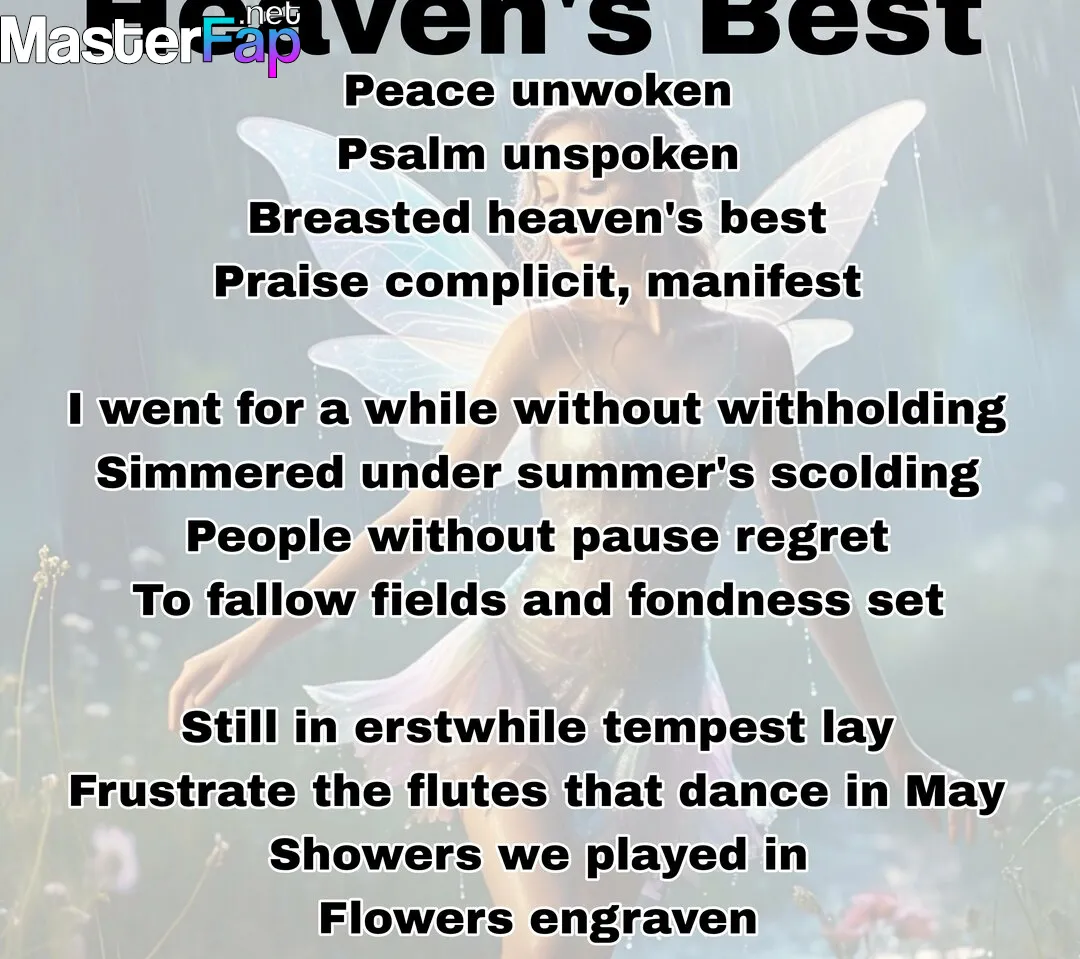 MasterFap.net
Heaven's Best
Peace unwoken
Psalm unspoken
Breasted heaven's best
Praise complicit, manifest

I went for a while without withholding
Simmered under summer's scolding
People without pause regret
To fallow fields and fondness set

Still in erstwhile tempest lay
Frustrate the flutes that dance in May
Showers we played in
Flowers engraven